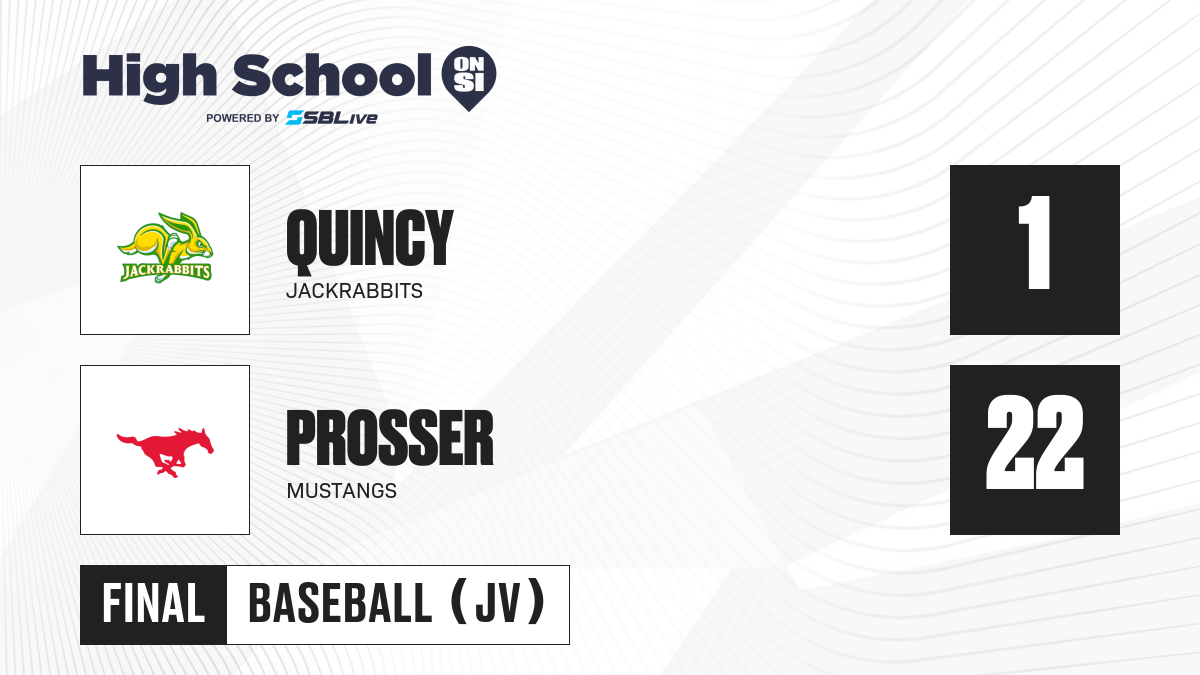 High School ON SI
POWERED BY SBLive

JACKRABBITS

QUINCY
JACKRABBITS

1

PROSSER
MUSTANGS

22

FINAL BASEBALL (JV)